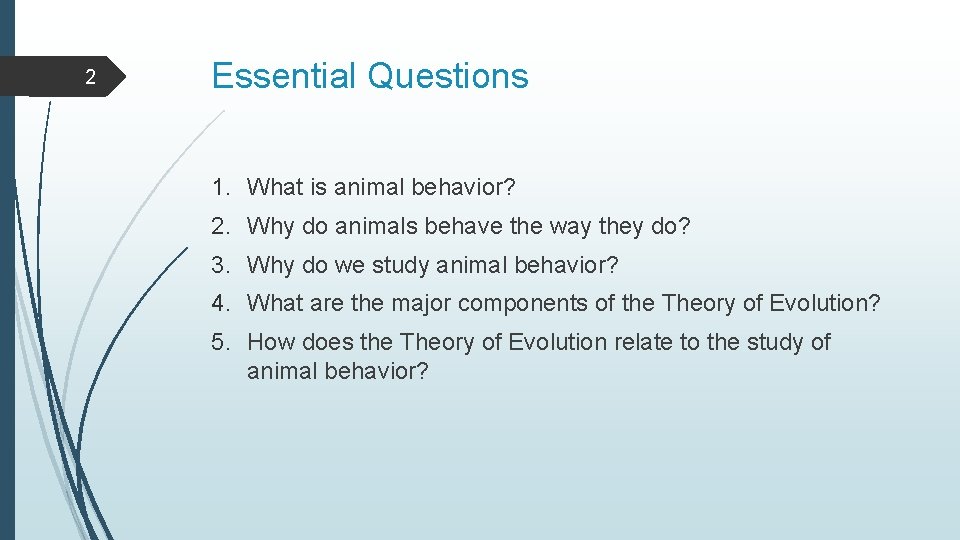 2

Essential Questions

1. What is animal behavior?
2. Why do animals behave the way they do?
3. Why do we study animal behavior?
4. What are the major components of the Theory of Evolution?
5. How does the Theory of Evolution relate to the study of animal behavior?